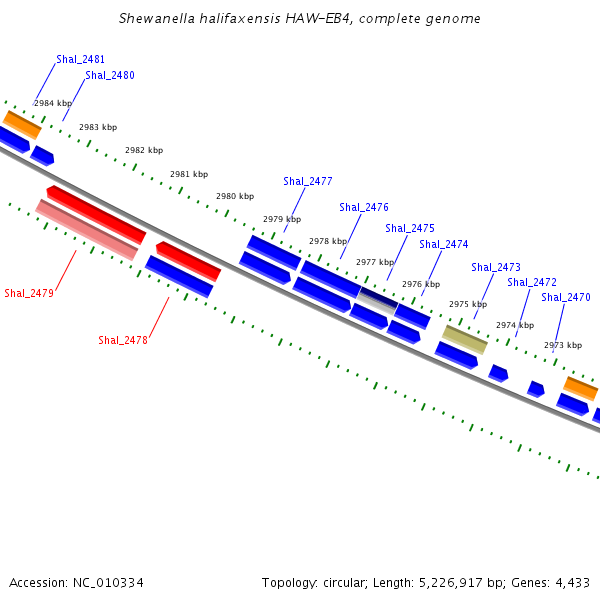 Shewanella halifaxensis HAW-EB4, complete genome

Shal_2481
Shal_2480
2984 kbp
2983 kbp
2982 kbp
2981 kbp
2980 kbp
Shal_2477
2979 kbp
Shal_2476
2978 kbp
Shal_2475
2977 kbp
Shal_2474
2976 kbp
Shal_2473
2975 kbp
Shal_2472
2974 kbp
Shal_2470
2973 kbp
Shal_2479
Shal_2478

Accession: NC_010334
Topology: circular; Length: 5,226,917 bp; Genes: 4,433